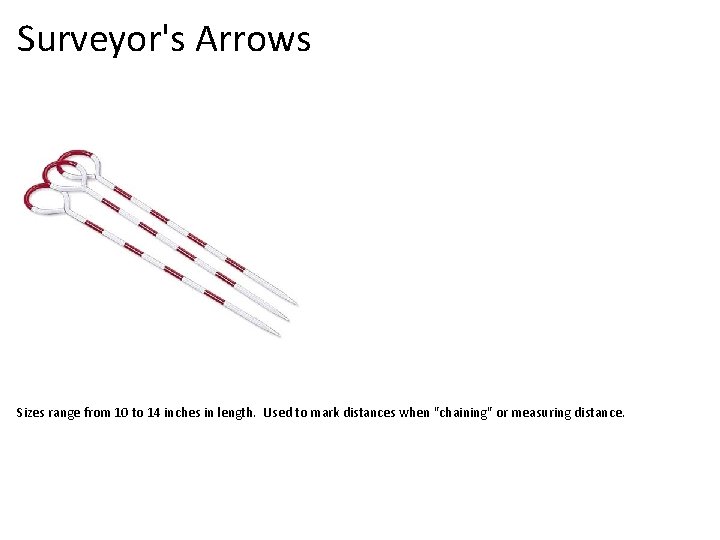 Surveyor's Arrows

Sizes range from 10 to 14 inches in length. Used to mark distances when "chaining" or measuring distance.